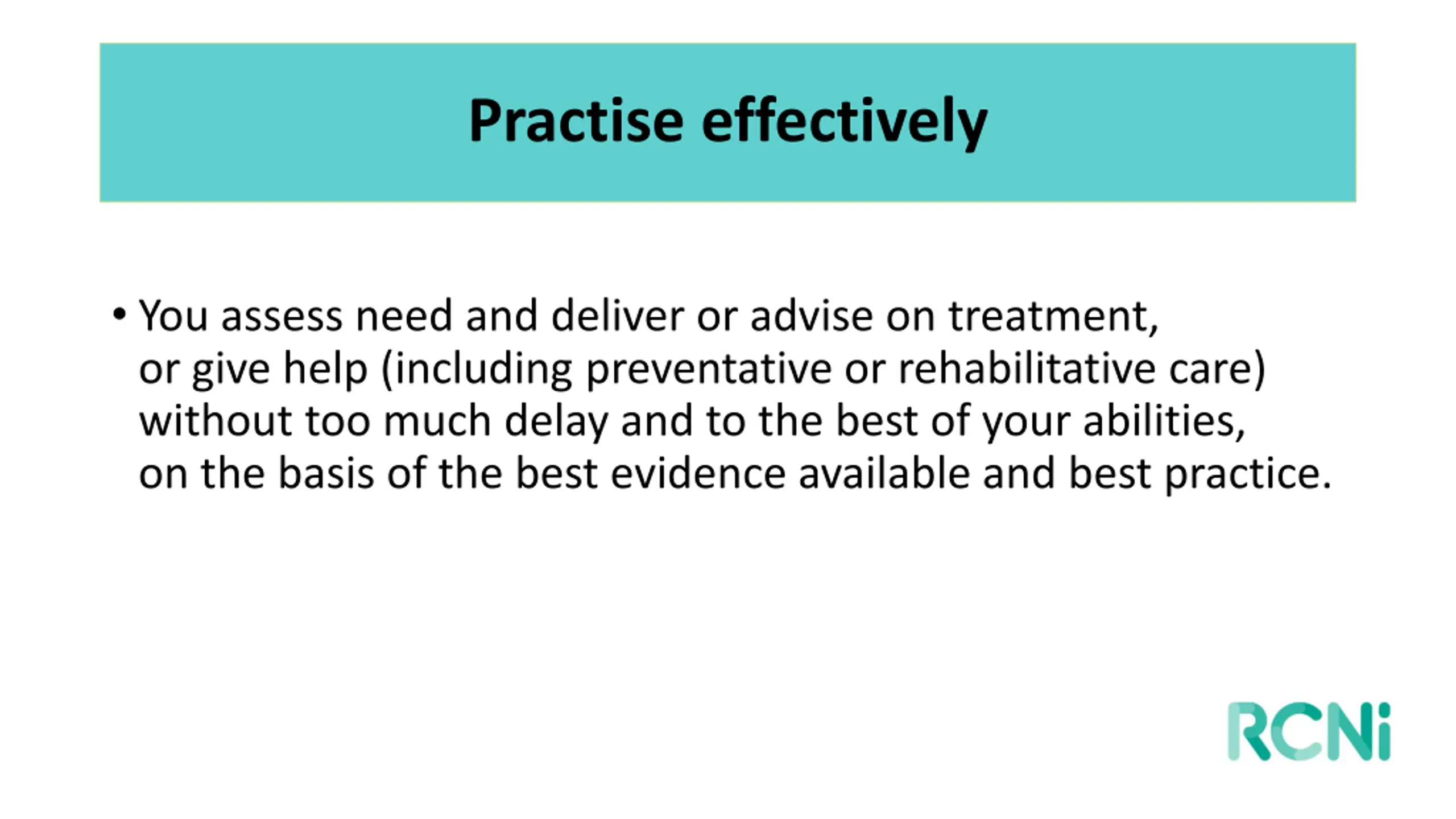 Practise effectively

• You assess need and deliver or advise on treatment, or give help (including preventative or rehabilitative care) without too much delay and to the best of your abilities, on the basis of the best evidence available and best practice.

RCNi